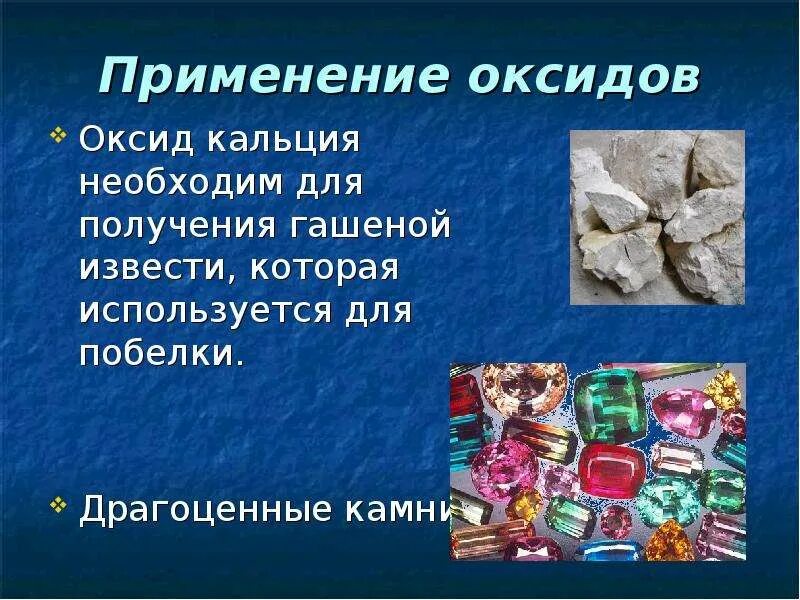 Применение оксидов

Оксид кальция необходим для получения гашеной извести, которая используется для побелки.

Драгоценные камни